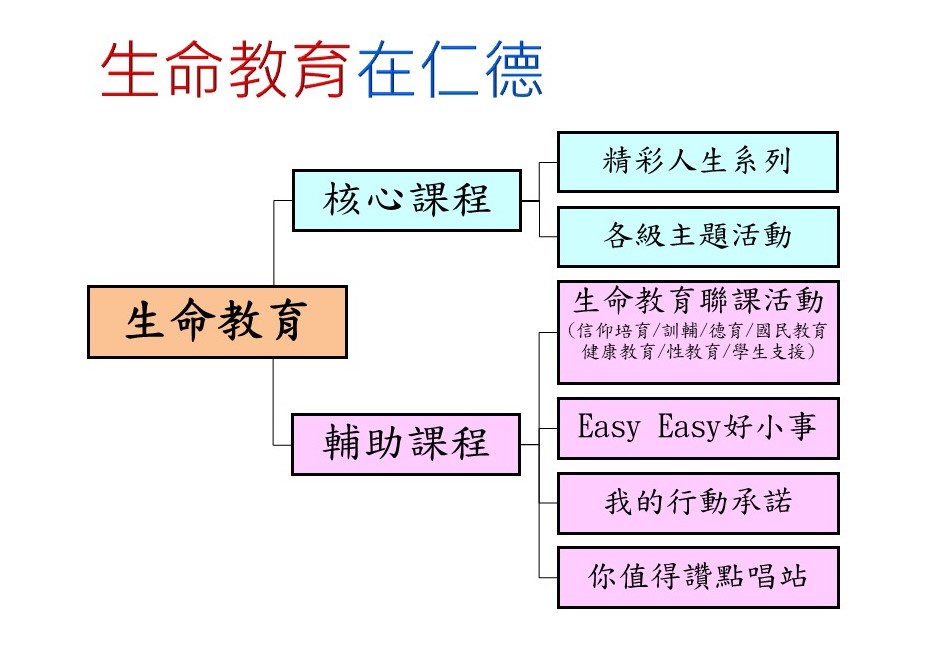 生命教育在仁德

生命教育

核心課程

精彩人生系列

各級主題活動

輔助課程

生命教育聯課活動
(信仰培育/訓輔/德育/國民教育
健康教育/性教育/學生支援)

Easy Easy好小事

我的行動承諾

你值得讚點唱站